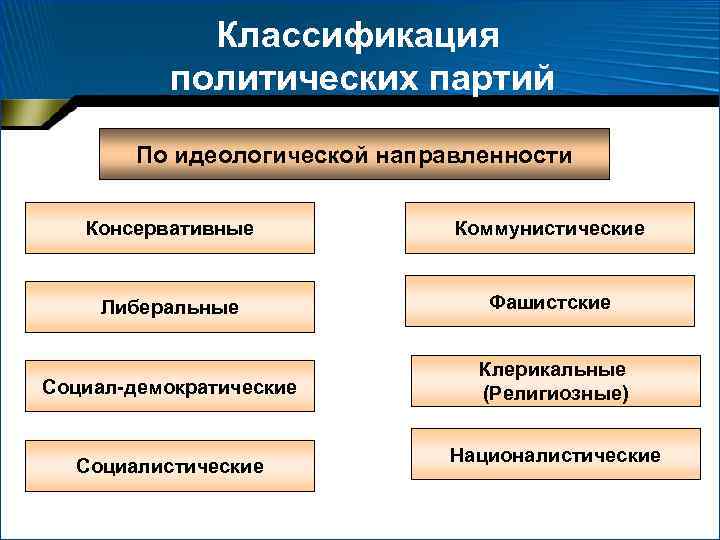 Классификация политических партий

По идеологической направленности

Консервативные

Либеральные

Социал-демократические

Социалистические

Коммунистические

Фашистские

Клерикальные (Религиозные)

Националистические